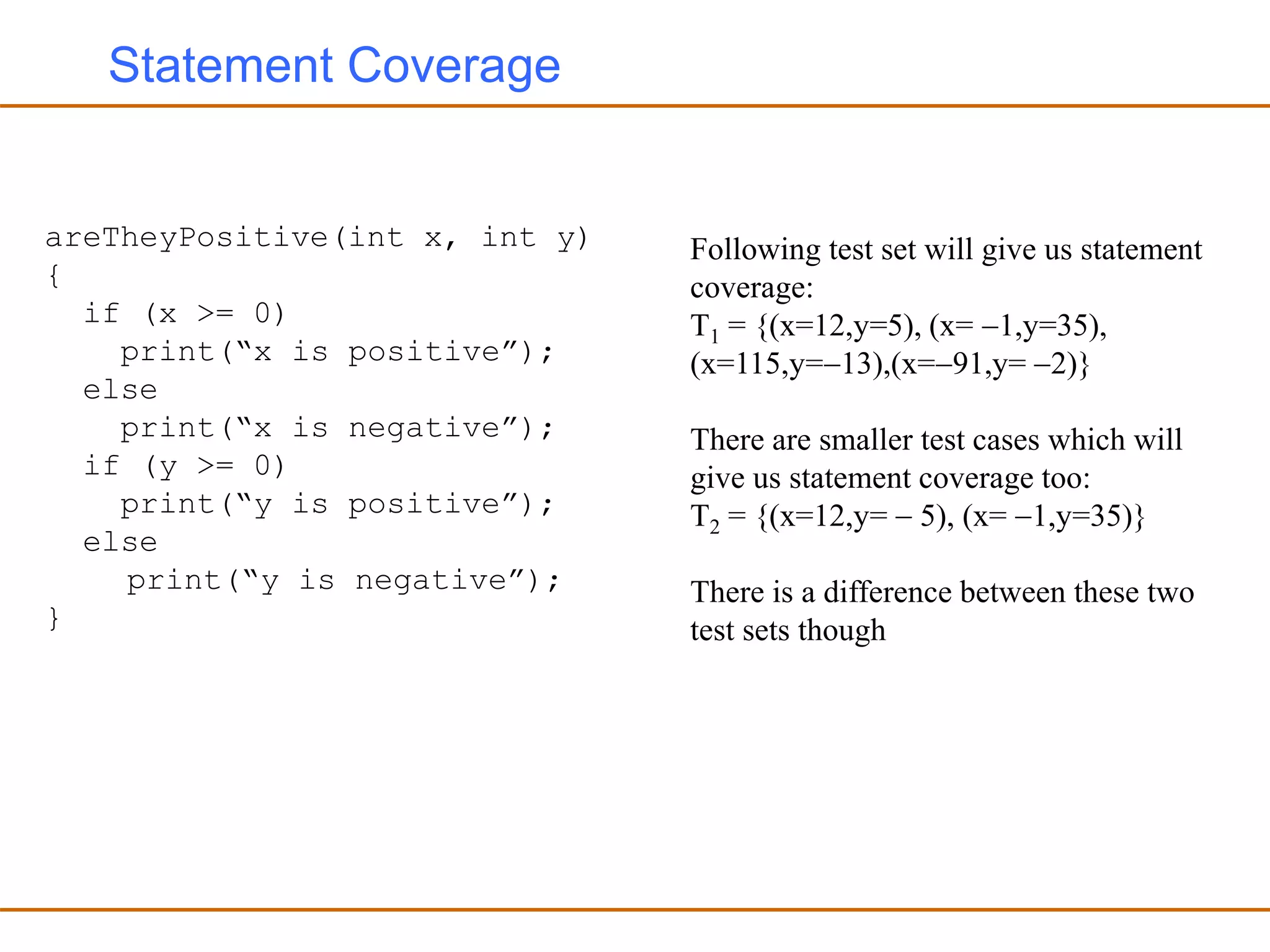 Statement Coverage

areTheyPositive(int x, int y)
{
  if (x >= 0)
    print(“x is positive”);
  else
    print(“x is negative”);
  if (y >= 0)
    print(“y is positive”);
  else
    print(“y is negative”);
}

Following test set will give us statement coverage:
$T_1$ = {(x=12,y=5), (x= –1,y=35), (x=115,y=–13),(x=–91,y= –2)}

There are smaller test cases which will give us statement coverage too:
$T_2$ = {(x=12,y= – 5), (x= –1,y=35)}

There is a difference between these two test sets though